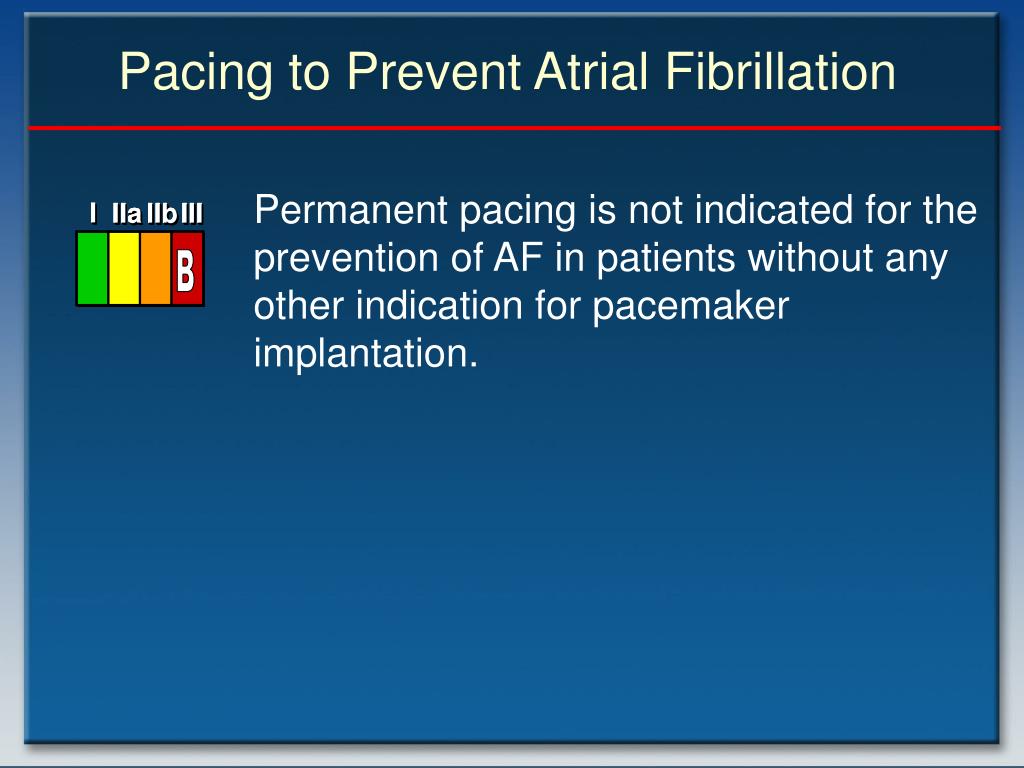 Pacing to Prevent Atrial Fibrillation

I IIa IIb III

B

Permanent pacing is not indicated for the prevention of AF in patients without any other indication for pacemaker implantation.